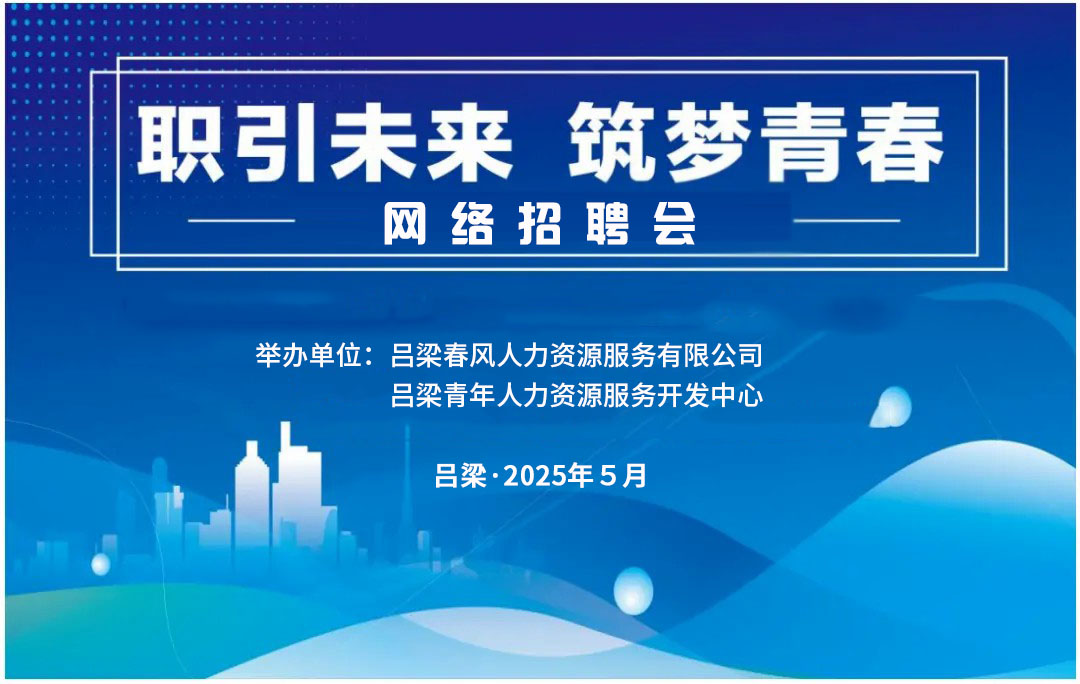 职引未来 筑梦青春

网络招聘会

举办单位：吕梁春风人力资源服务有限公司
吕梁青年人力资源服务开发中心

吕梁·2025年5月